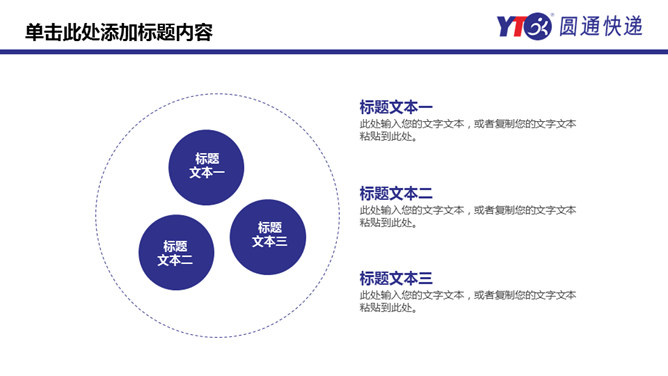 单击此处添加标题内容

YTO 圆通快递

标题文本一

标题文本二

标题文本三

标题文本一

此处输入您的文字文本，或者复制您的文字文本粘贴到此处。

标题文本二

此处输入您的文字文本，或者复制您的文字文本粘贴到此处。

标题文本三

此处输入您的文字文本，或者复制您的文字文本粘贴到此处。